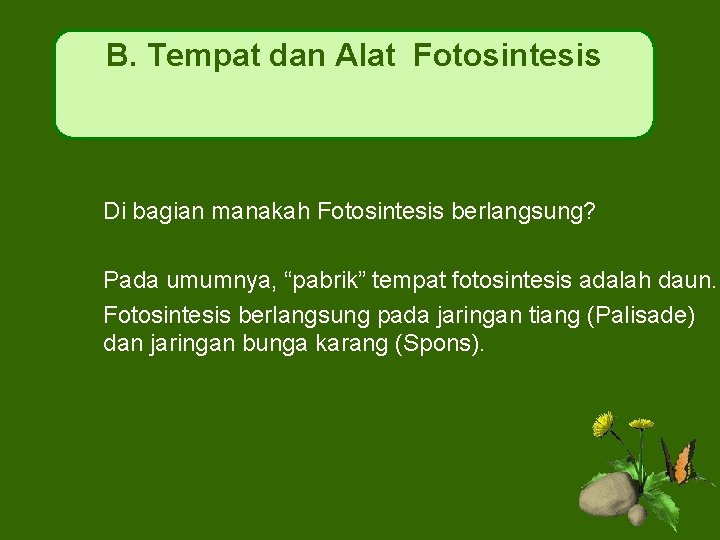 B. Tempat dan Alat Fotosintesis

Di bagian manakah Fotosintesis berlangsung?

Pada umumnya, “pabrik” tempat fotosintesis adalah daun.

Fotosintesis berlangsung pada jaringan tiang (Palisade) dan jaringan bunga karang (Spons).